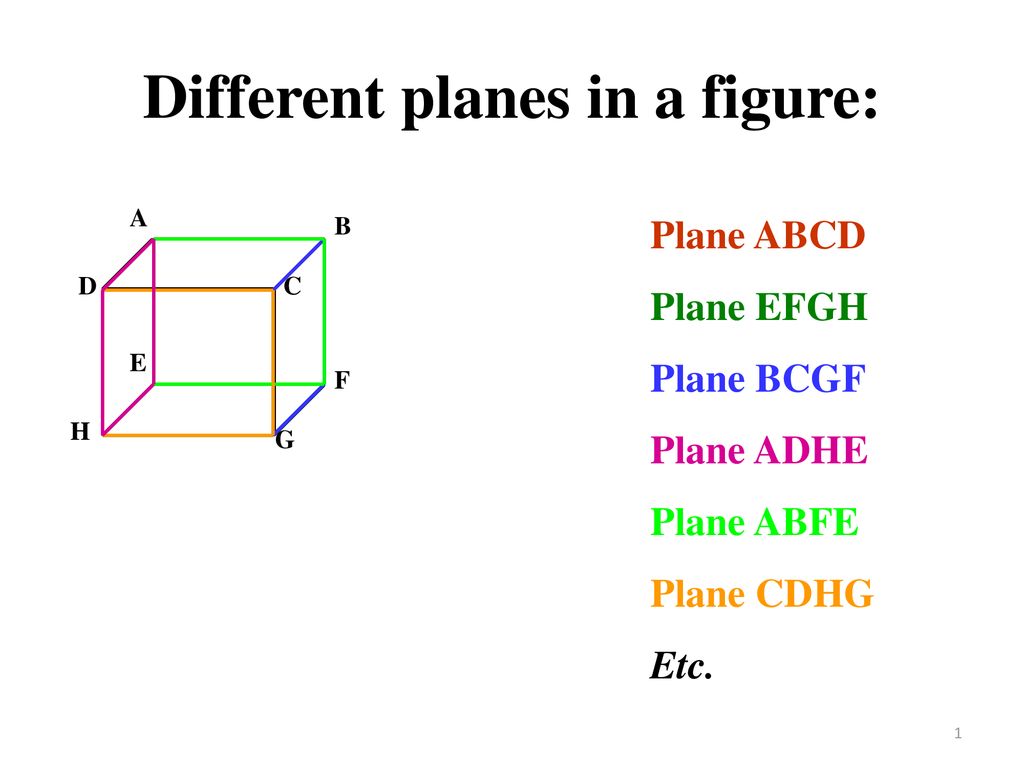 Different planes in a figure:

A
B
D
C
E
F
H
G

Plane ABCD

Plane EFGH

Plane BCGF

Plane ADHE

Plane ABFE

Plane CDHG

Etc.

1